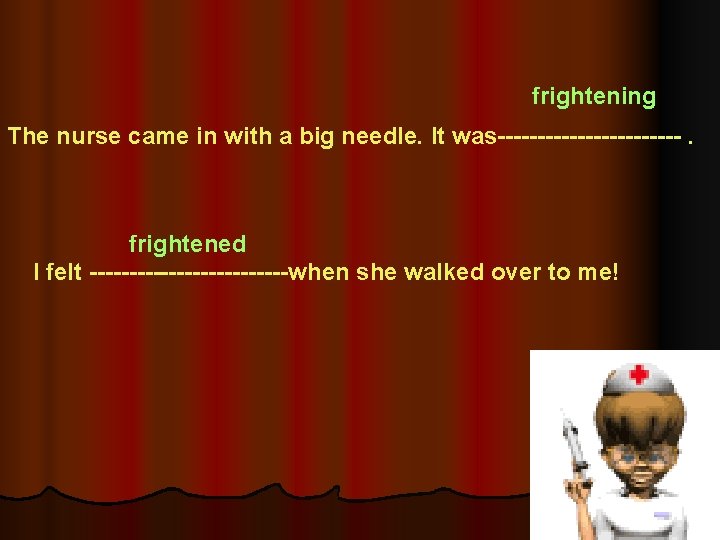 frightening

The nurse came in with a big needle. It was----------------------- .

frightened

I felt -------------------------when she walked over to me!